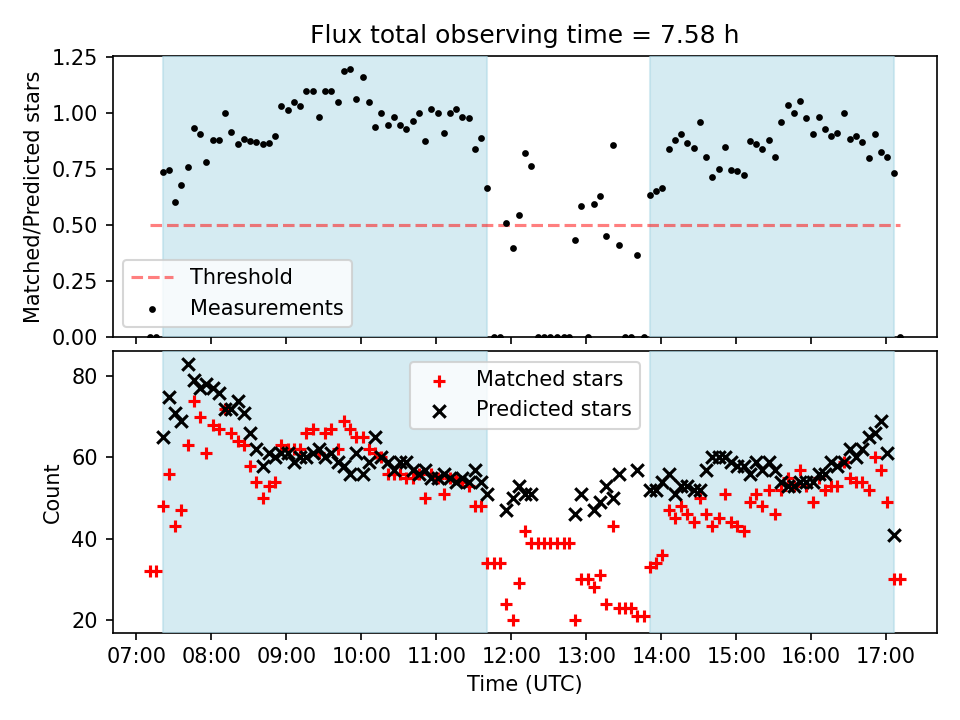 Flux total observing time = 7.58 h

Matched/Predicted stars

1.25
1.00
0.75
0.50
0.25
0.00

Threshold
Measurements

Count

80
60
40
20

Matched stars
Predicted stars

07:00 08:00 09:00 10:00 11:00 12:00 13:00 14:00 15:00 16:00 17:00

Time (UTC)